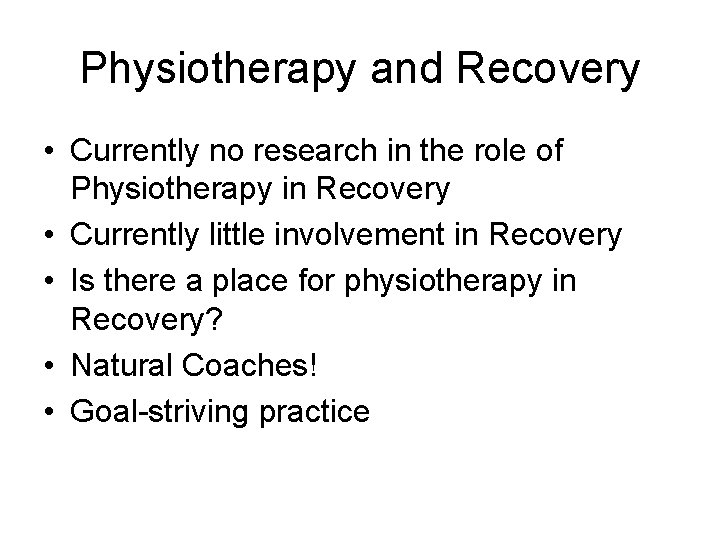 Physiotherapy and Recovery

• Currently no research in the role of Physiotherapy in Recovery
• Currently little involvement in Recovery
• Is there a place for physiotherapy in Recovery?
• Natural Coaches!
• Goal-striving practice